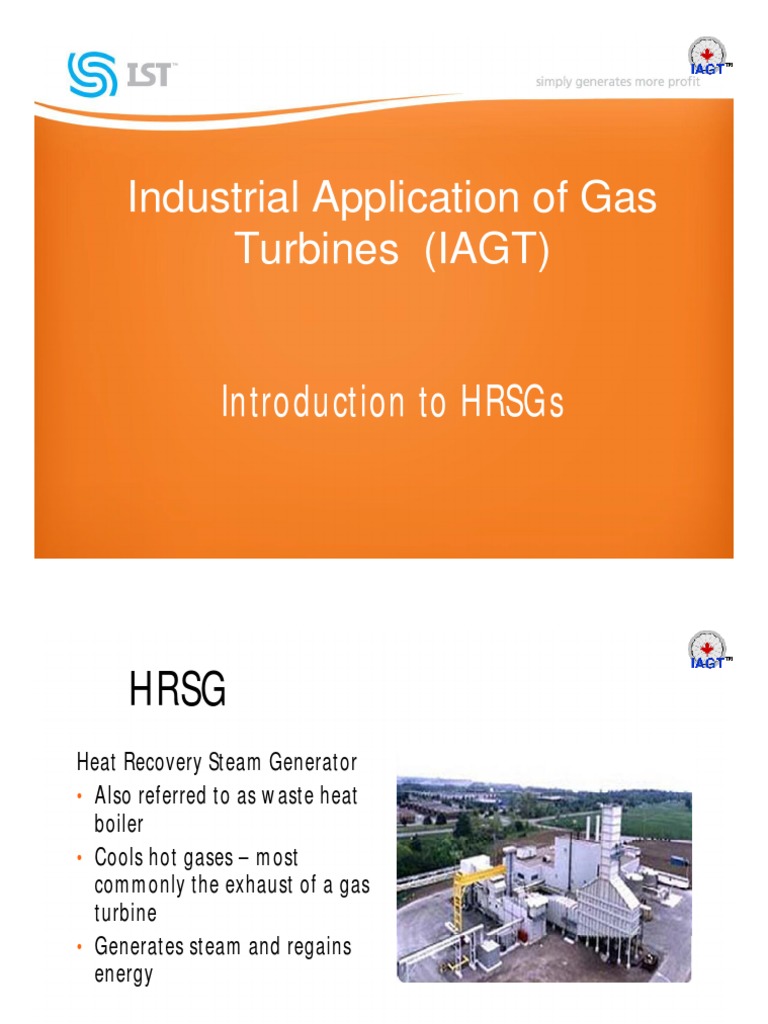 IST™

IAGT™

simply generates more profit

Industrial Application of Gas Turbines (IAGT)

Introduction to HRSGs

IAGT™

HRSG

Heat Recovery Steam Generator

• Also referred to as waste heat boiler
• Cools hot gases – most commonly the exhaust of a gas turbine
• Generates steam and regains energy